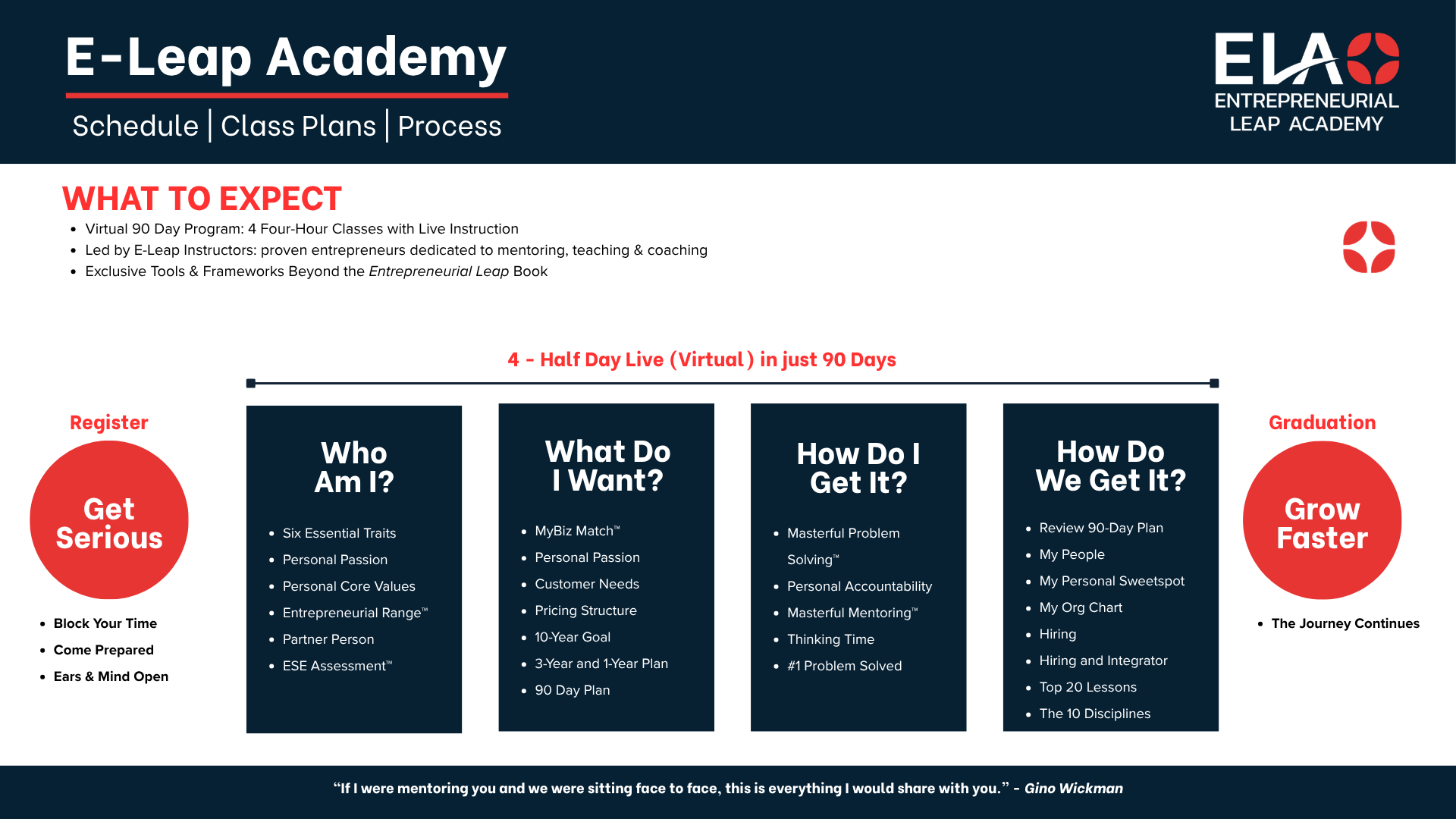 E-Leap Academy

Schedule | Class Plans | Process

ELA
ENTREPRENEURIAL
LEAP ACADEMY

WHAT TO EXPECT

• Virtual 90 Day Program: 4 Four-Hour Classes with Live Instruction
• Led by E-Leap Instructors: proven entrepreneurs dedicated to mentoring, teaching & coaching
• Exclusive Tools & Frameworks Beyond the Entrepreneurial Leap Book

4 - Half Day Live (Virtual) in just 90 Days

Register

Get Serious

• Block Your Time
• Come Prepared
• Ears & Mind Open

Who Am I?

• Six Essential Traits
• Personal Passion
• Personal Core Values
• Entrepreneurial Range™
• Partner Person
• ESE Assessment™

What Do I Want?

• MyBiz Match™
• Personal Passion
• Customer Needs
• Pricing Structure
• 10-Year Goal
• 3-Year and 1-Year Plan
• 90 Day Plan

How Do I Get It?

• Masterful Problem Solving™
• Personal Accountability
• Masterful Mentoring™
• Thinking Time
• #1 Problem Solved

How Do We Get It?

• Review 90-Day Plan
• My People
• My Personal Sweetspot
• My Org Chart
• Hiring
• Hiring and Integrator
• Top 20 Lessons
• The 10 Disciplines

Graduation

Grow Faster

• The Journey Continues

"If I were mentoring you and we were sitting face to face, this is everything I would share with you." - Gino Wickman